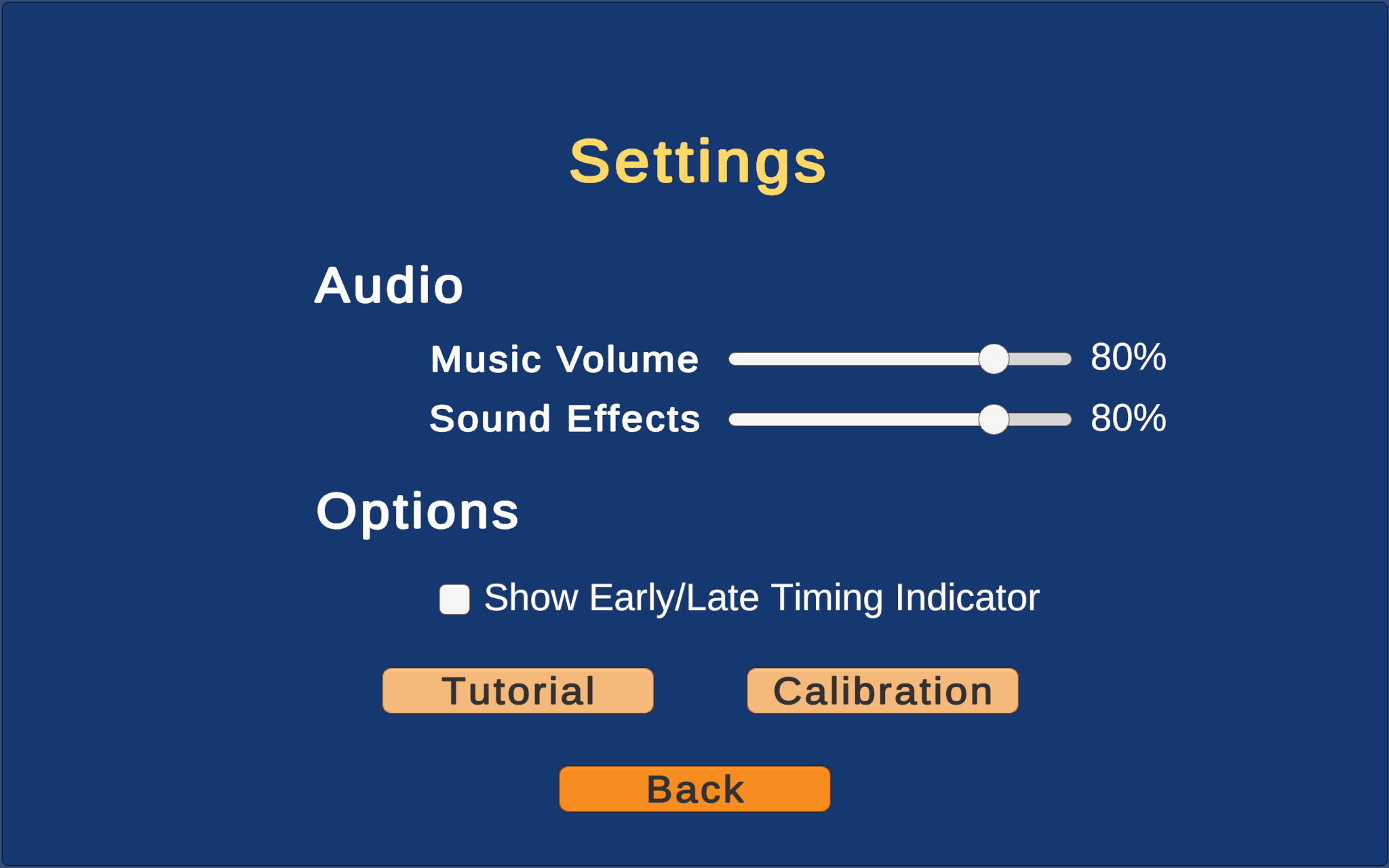 Settings

Audio

Music Volume 80%

Sound Effects 80%

Options

Show Early/Late Timing Indicator

Tutorial

Calibration

Back